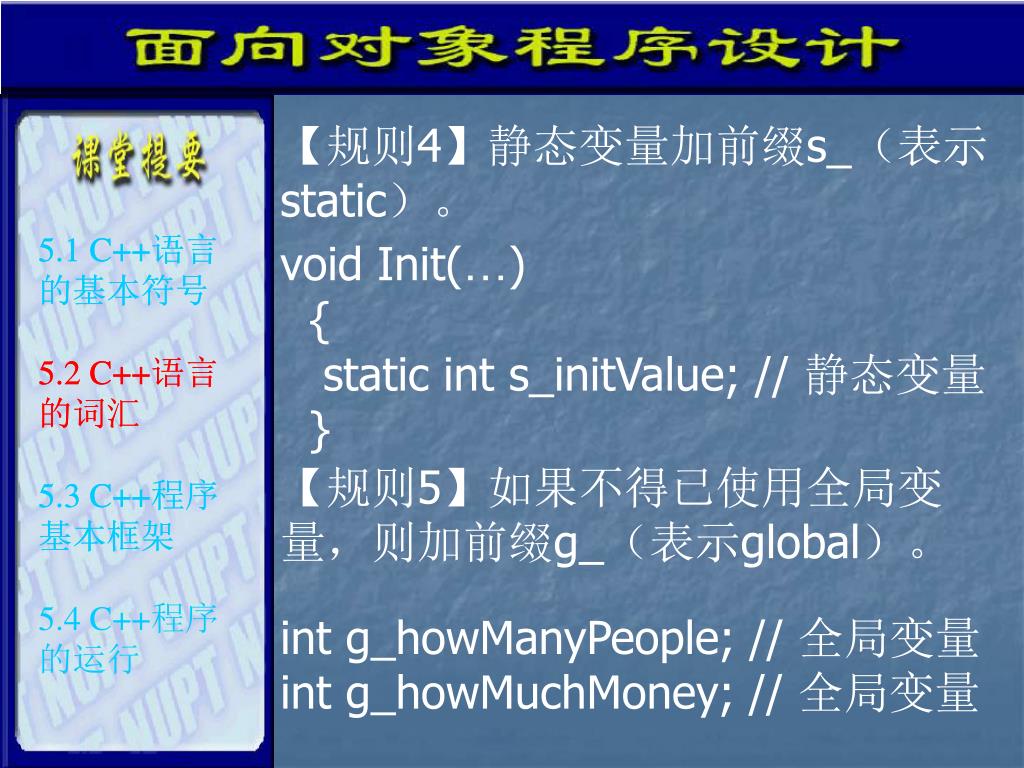 面向对象程序设计

课堂提要

5.1 C++语言的基本符号

5.2 C++语言的词汇

5.3 C++程序基本框架

5.4 C++程序的运行

【规则4】静态变量加前缀s_（表示static）。

void Init(…)
{
static int s_initValue; // 静态变量
}

【规则5】如果不得已使用全局变量，则加前缀g_（表示global）。

int g_howManyPeople; // 全局变量
int g_howMuchMoney; // 全局变量